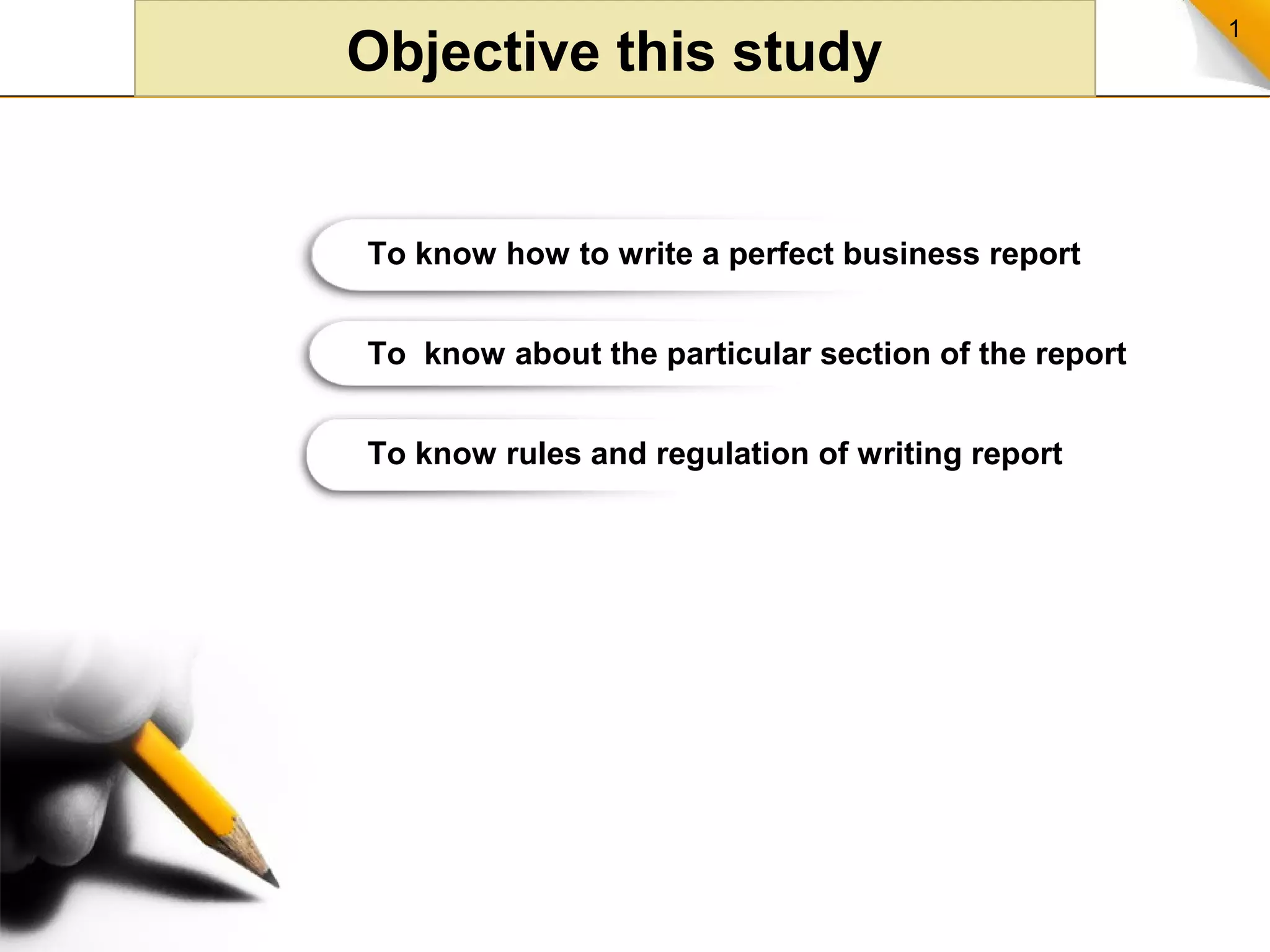 Objective this study

1

To know how to write a perfect business report

To  know about the particular section of the report

To know rules and regulation of writing report